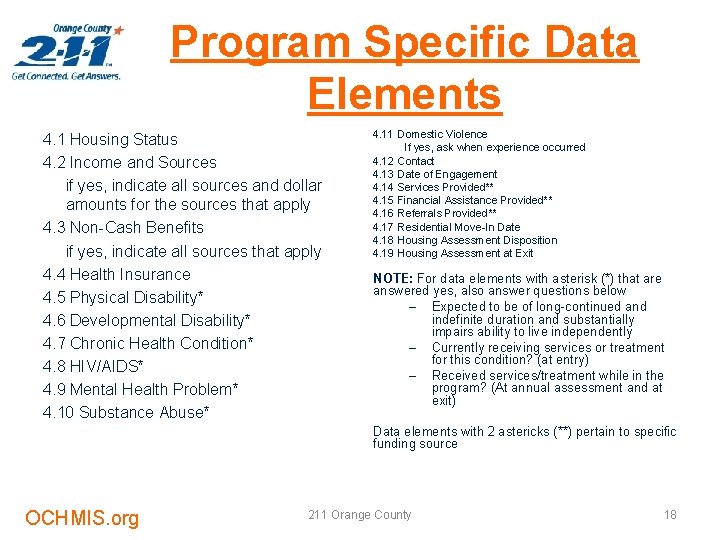 Orange County
2-1-1
Get Connected. Get Answers.

Program Specific Data Elements

4.1 Housing Status
4.2 Income and Sources
if yes, indicate all sources and dollar amounts for the sources that apply
4.3 Non-Cash Benefits
if yes, indicate all sources that apply
4.4 Health Insurance
4.5 Physical Disability*
4.6 Developmental Disability*
4.7 Chronic Health Condition*
4.8 HIV/AIDS*
4.9 Mental Health Problem*
4.10 Substance Abuse*

4.11 Domestic Violence
If yes, ask when experience occurred
4.12 Contact
4.13 Date of Engagement
4.14 Services Provided**
4.15 Financial Assistance Provided**
4.16 Referrals Provided**
4.17 Residential Move-In Date
4.18 Housing Assessment Disposition
4.19 Housing Assessment at Exit

NOTE: For data elements with asterisk (*) that are answered yes, also answer questions below
– Expected to be of long-continued and indefinite duration and substantially impairs ability to live independently
– Currently receiving services or treatment for this condition? (at entry)
– Received services/treatment while in the program? (At annual assessment and at exit)

Data elements with 2 astericks (**) pertain to specific funding source

OCHMIS.org
211 Orange County
18